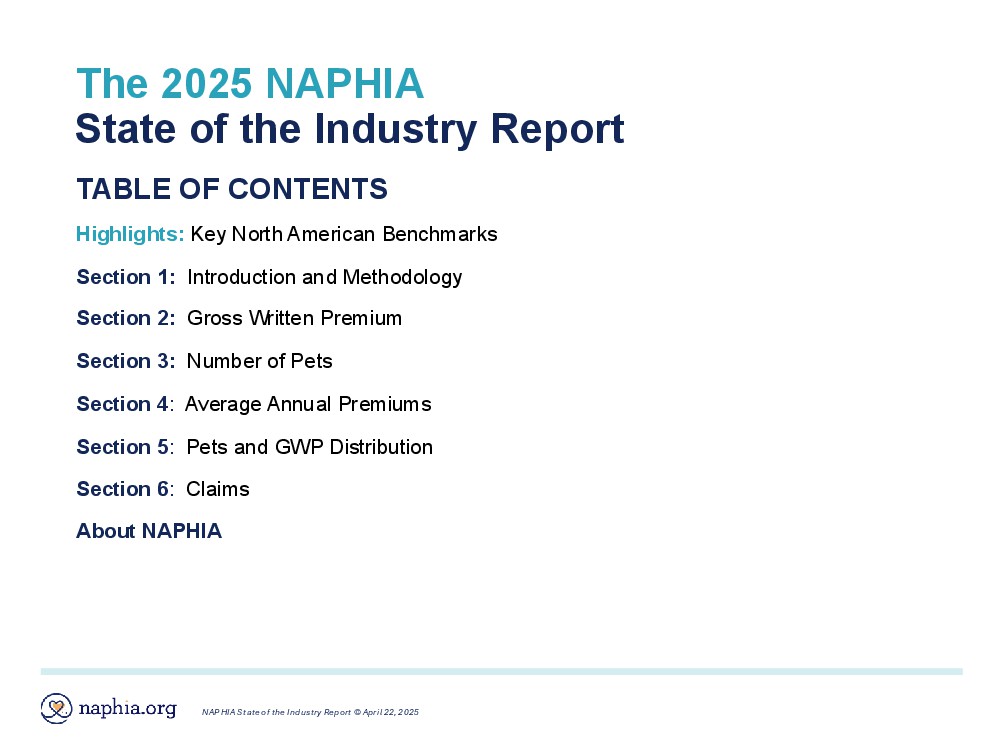 The 2025 NAPHIA
State of the Industry Report

TABLE OF CONTENTS

Highlights: Key North American Benchmarks

Section 1: Introduction and Methodology

Section 2: Gross Written Premium

Section 3: Number of Pets

Section 4: Average Annual Premiums

Section 5: Pets and GWP Distribution

Section 6: Claims

About NAPHIA

naphia.org

NAPHIA State of the Industry Report © April 22, 2025